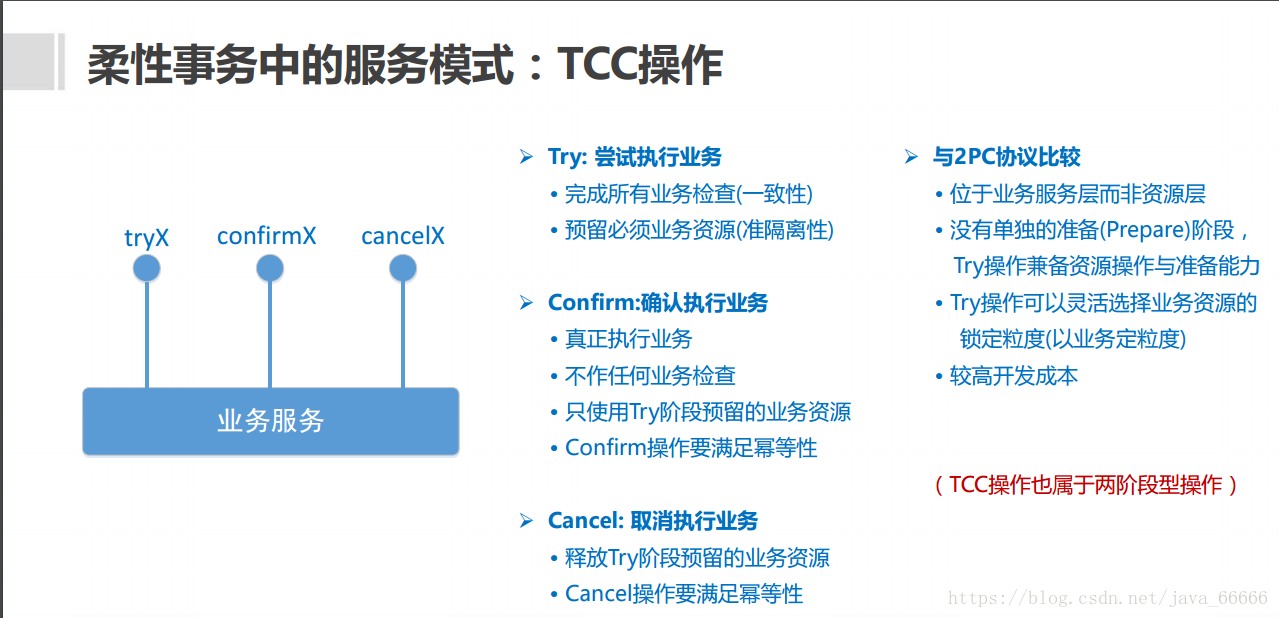 柔性事务中的服务模式：TCC操作

tryX confirmX cancelX

业务服务

➢ Try: 尝试执行业务
• 完成所有业务检查(一致性)
• 预留必须业务资源(准隔离性)

➢ Confirm:确认执行业务
• 真正执行业务
• 不作任何业务检查
• 只使用Try阶段预留的业务资源
• Confirm操作要满足幂等性

➢ Cancel: 取消执行业务
• 释放Try阶段预留的业务资源
• Cancel操作要满足幂等性

➢ 与2PC协议比较
• 位于业务服务层而非资源层
• 没有单独的准备(Prepare)阶段，Try操作兼备资源操作与准备能力
• Try操作可以灵活选择业务资源的锁定粒度(以业务定粒度)
• 较高开发成本

（TCC操作也属于两阶段型操作）

https://blog.csdn.net/java_66666